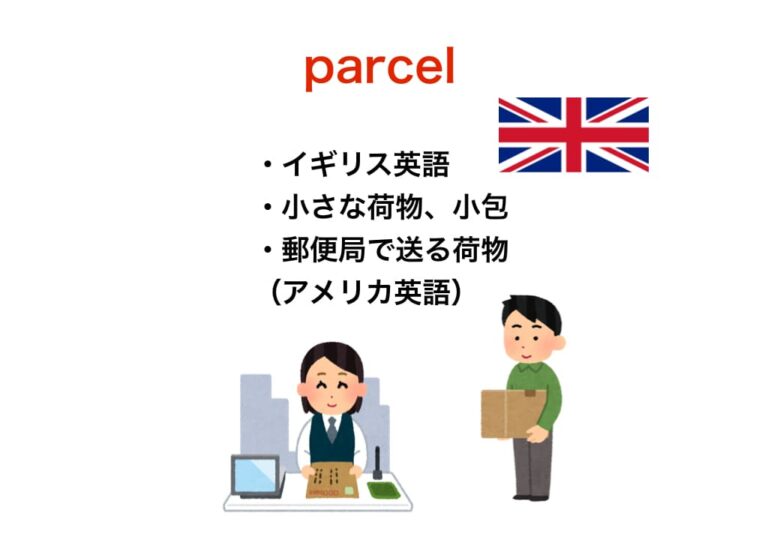 parcel

・イギリス英語
・小さな荷物、小包
・郵便局で送る荷物
（アメリカ英語）